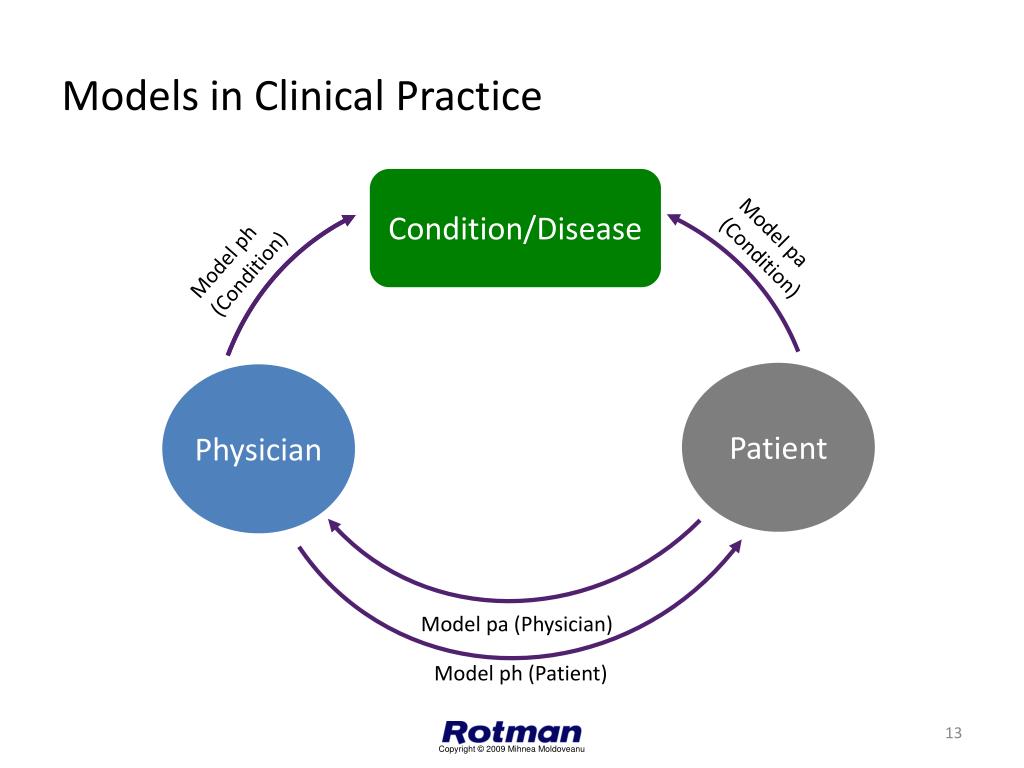 Models in Clinical Practice

Condition/Disease

Model ph
(Condition)

Model pa
(Condition)

Physician

Patient

Model pa (Physician)

Model ph (Patient)

Rotman

Copyright © 2009 Mihnea Moldoveanu

13